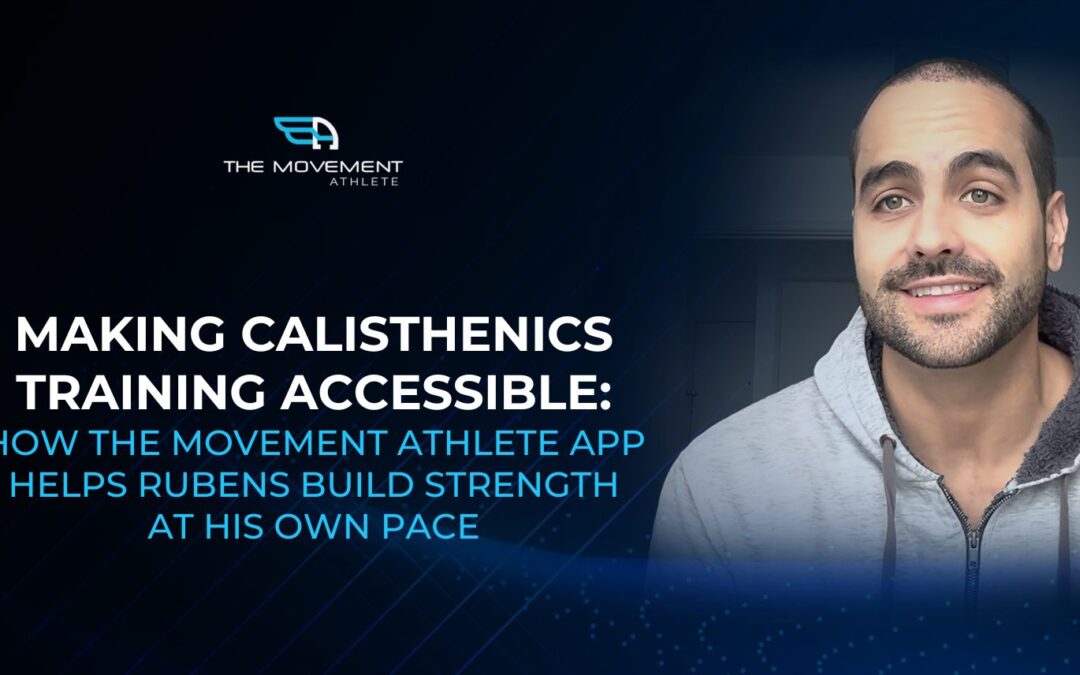 THE MOVEMENT
ATHLETE

MAKING CALISTHENICS TRAINING ACCESSIBLE:
HOW THE MOVEMENT ATHLETE APP HELPS RUBENS BUILD STRENGTH AT HIS OWN PACE